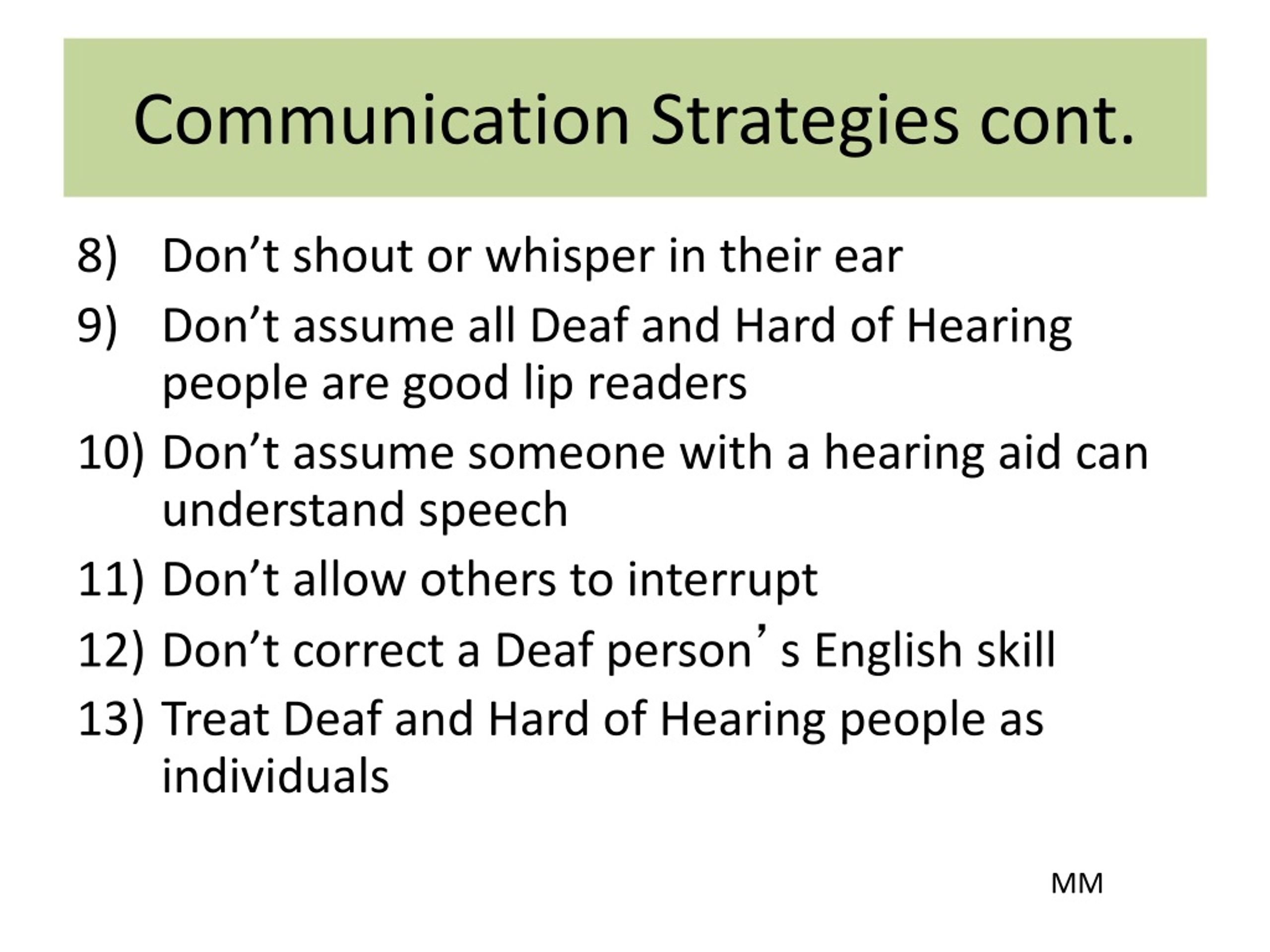 Communication Strategies cont.

8) Don’t shout or whisper in their ear
9) Don’t assume all Deaf and Hard of Hearing people are good lip readers
10) Don’t assume someone with a hearing aid can understand speech
11) Don’t allow others to interrupt
12) Don’t correct a Deaf person’s English skill
13) Treat Deaf and Hard of Hearing people as individuals

MM